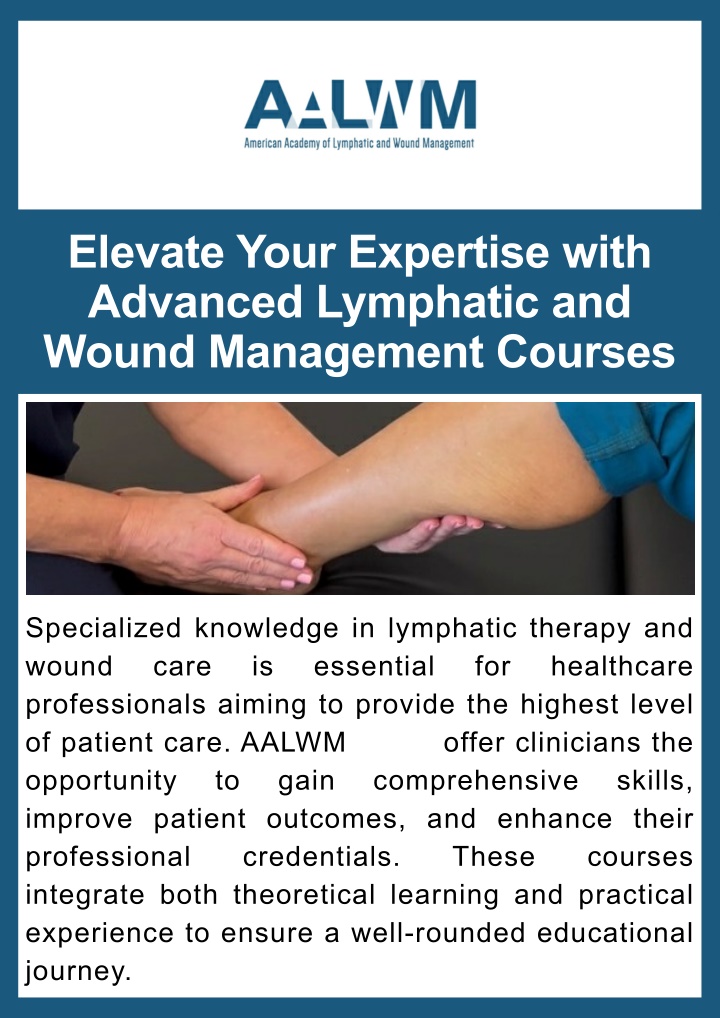 AALWM
American Academy of Lymphatic and Wound Management

Elevate Your Expertise with Advanced Lymphatic and Wound Management Courses

Specialized knowledge in lymphatic therapy and wound care is essential for healthcare professionals aiming to provide the highest level of patient care. AALWM offer clinicians the opportunity to gain comprehensive skills, improve patient outcomes, and enhance their professional credentials. These courses integrate both theoretical learning and practical experience to ensure a well-rounded educational journey.